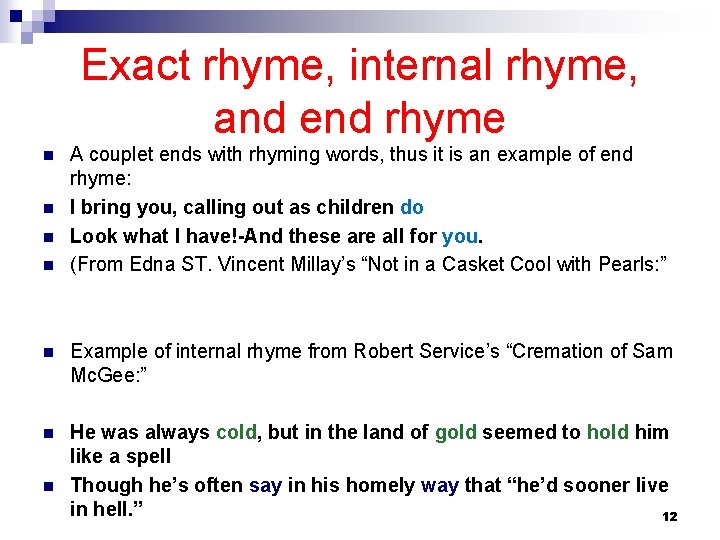 Exact rhyme, internal rhyme, and end rhyme

- A couplet ends with rhyming words, thus it is an example of end rhyme:
- I bring you, calling out as children do
- Look what I have!-And these are all for you.
- (From Edna ST. Vincent Millay's "Not in a Casket Cool with Pearls:"

- Example of internal rhyme from Robert Service's "Cremation of Sam McGee:"

- He was always cold, but in the land of gold seemed to hold him like a spell
- Though he's often say in his homely way that "he'd sooner live in hell."

12